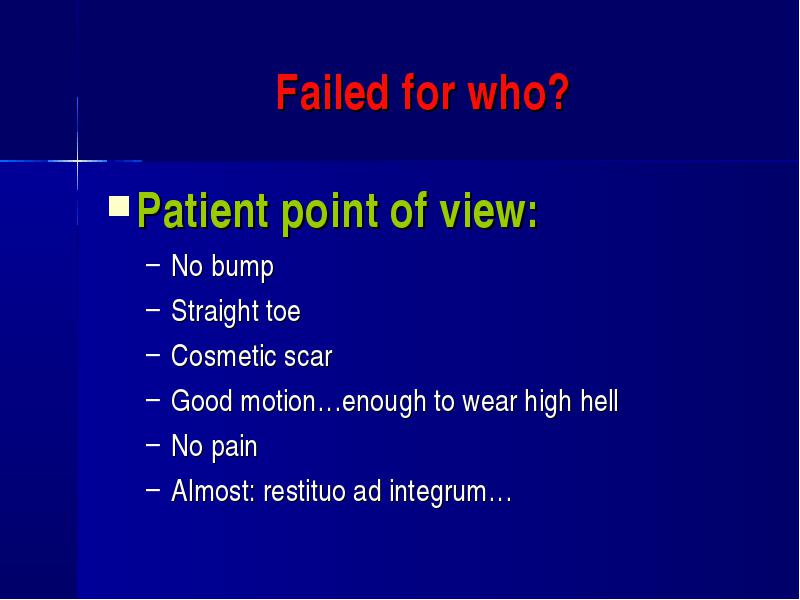 Failed for who?

Patient point of view:
– No bump
– Straight toe
– Cosmetic scar
– Good motion…enough to wear high hell
– No pain
– Almost: restituo ad integrum…